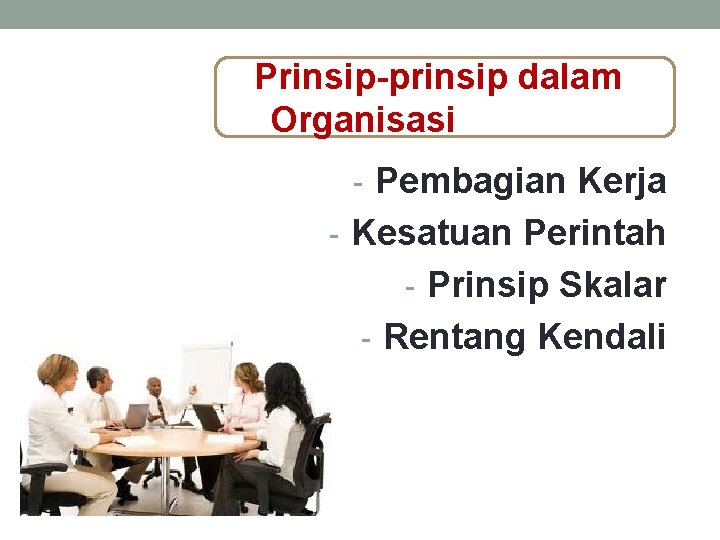 Prinsip-prinsip dalam Organisasi

- Pembagian Kerja
- Kesatuan Perintah
- Prinsip Skalar
- Rentang Kendali